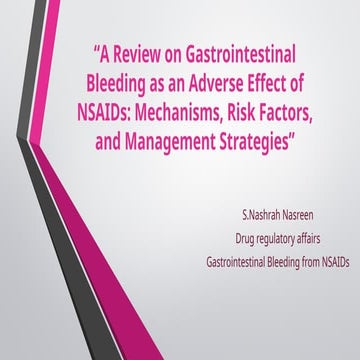 “A Review on Gastrointestinal Bleeding as an Adverse Effect of NSAIDs: Mechanisms, Risk Factors, and Management Strategies”

S.Nashrah Nasreen

Drug regulatory affairs

Gastrointestinal Bleeding from NSAIDs